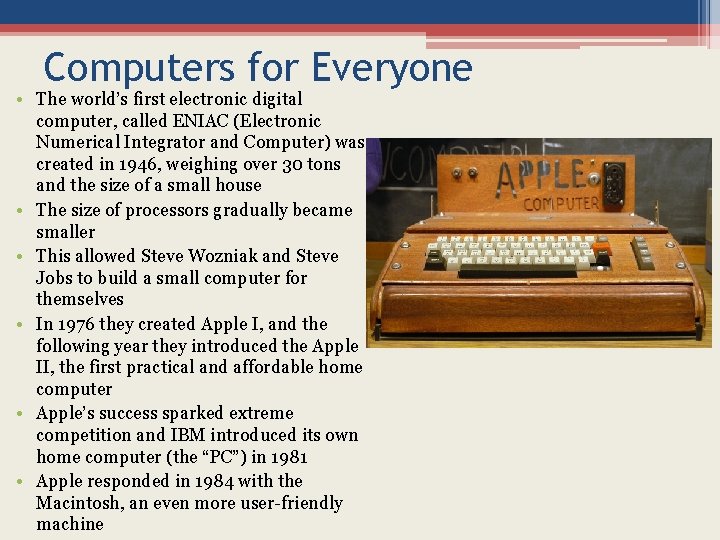 Computers for Everyone

• The world's first electronic digital computer, called ENIAC (Electronic Numerical Integrator and Computer) was created in 1946, weighing over 30 tons and the size of a small house
• The size of processors gradually became smaller
• This allowed Steve Wozniak and Steve Jobs to build a small computer for themselves
• In 1976 they created Apple I, and the following year they introduced the Apple II, the first practical and affordable home computer
• Apple's success sparked extreme competition and IBM introduced its own home computer (the "PC") in 1981
• Apple responded in 1984 with the Macintosh, an even more user-friendly machine

APPLE
COMPUTER